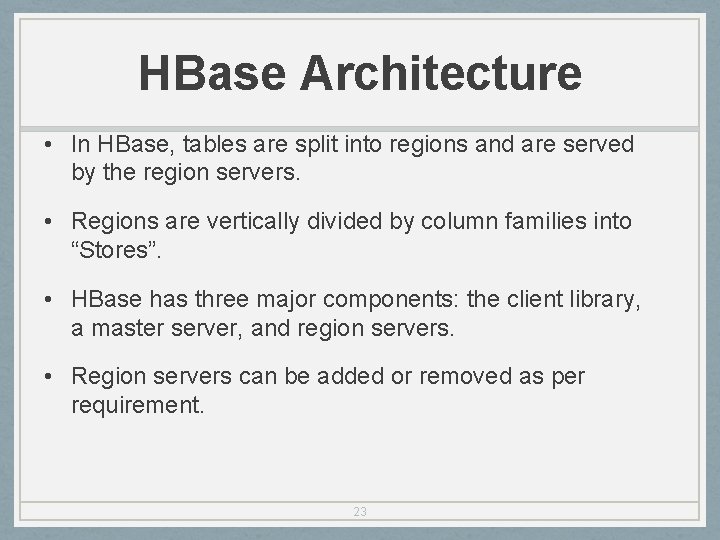 HBase Architecture

• In HBase, tables are split into regions and are served by the region servers.

• Regions are vertically divided by column families into “Stores”.

• HBase has three major components: the client library, a master server, and region servers.

• Region servers can be added or removed as per requirement.

23